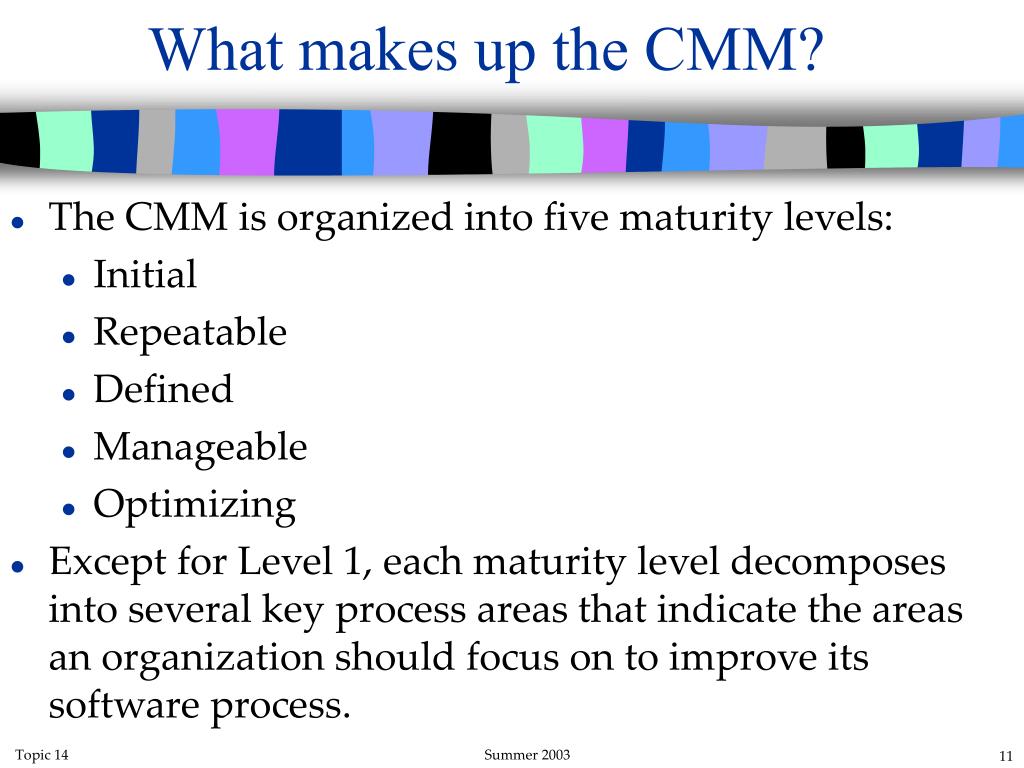 What makes up the CMM?

- The CMM is organized into five maturity levels:
  - Initial
  - Repeatable
  - Defined
  - Manageable
  - Optimizing
- Except for Level 1, each maturity level decomposes into several key process areas that indicate the areas an organization should focus on to improve its software process.

Topic 14

Summer 2003

11